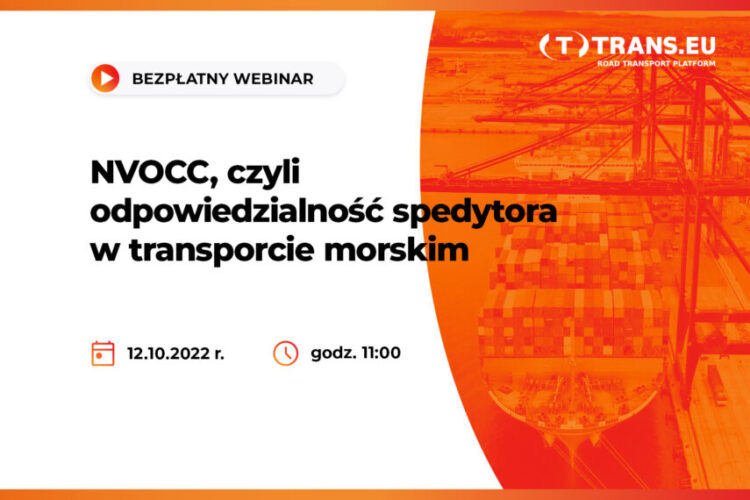 (T) TRANS.EU
ROAD TRANSPORT PLATFORM

BEZPŁATNY WEBINAR

NVOCC, czyli odpowiedzialność spedytora w transporcie morskim

12.10.2022 r.

godz. 11:00